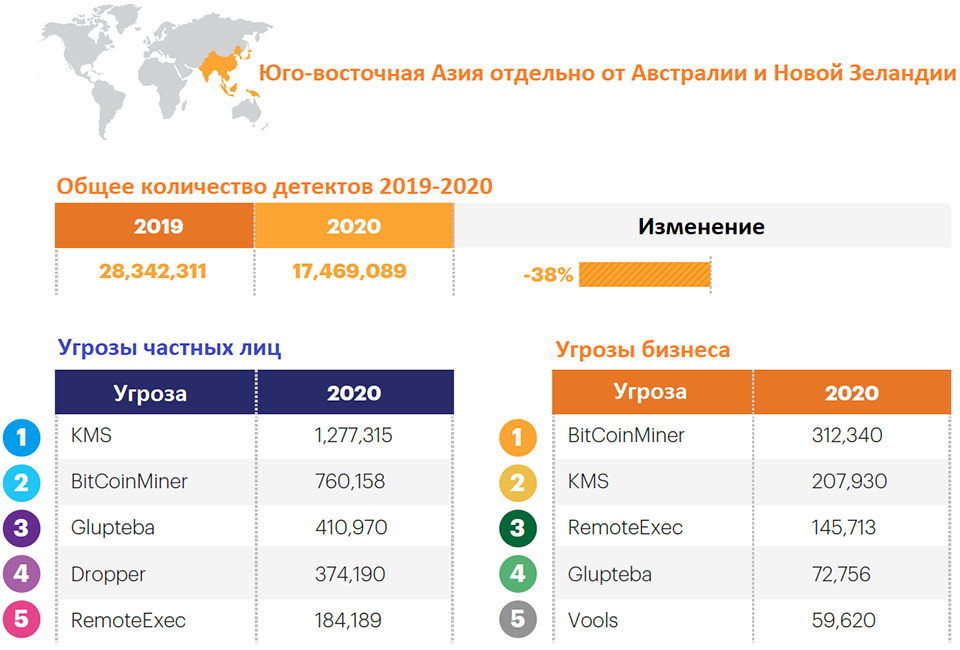 Юго-восточная Азия отдельно от Австралии и Новой Зеландии

Общее количество детектов 2019-2020

| 2019 | 2020 | Изменение |
|---|---|---|
| 28,342,311 | 17,469,089 | -38% |

Угрозы частных лиц

| | Угроза | 2020 |
|---|---|---|
| 1 | KMS | 1,277,315 |
| 2 | BitCoinMiner | 760,158 |
| 3 | Glupteba | 410,970 |
| 4 | Dropper | 374,190 |
| 5 | RemoteExec | 184,189 |

Угрозы бизнеса

| | Угроза | 2020 |
|---|---|---|
| 1 | BitCoinMiner | 312,340 |
| 2 | KMS | 207,930 |
| 3 | RemoteExec | 145,713 |
| 4 | Glupteba | 72,756 |
| 5 | Vools | 59,620 |